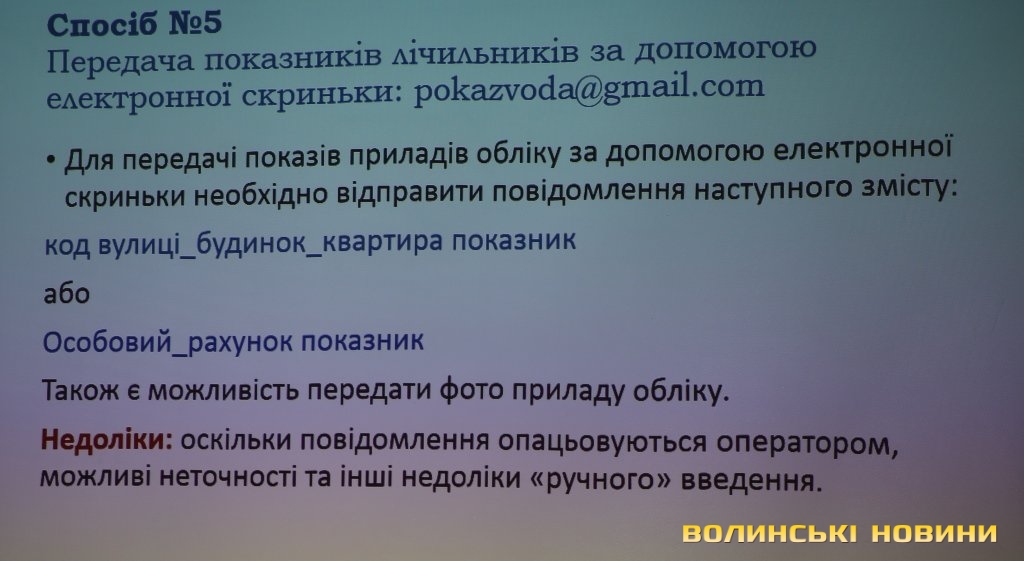 Спосіб №5
Передача показників лічильників за допомогою електронної скриньки: pokazvoda@gmail.com

• Для передачі показів приладів обліку за допомогою електронної скриньки необхідно відправити повідомлення наступного змісту:

код вулиці_будинок_квартира показник

або

Особовий_рахунок показник

Також є можливість передати фото приладу обліку.

Недоліки: оскільки повідомлення опацьовуються оператором, можливі неточності та інші недоліки «ручного» введення.

ВОЛИНСЬКІ НОВИНИ